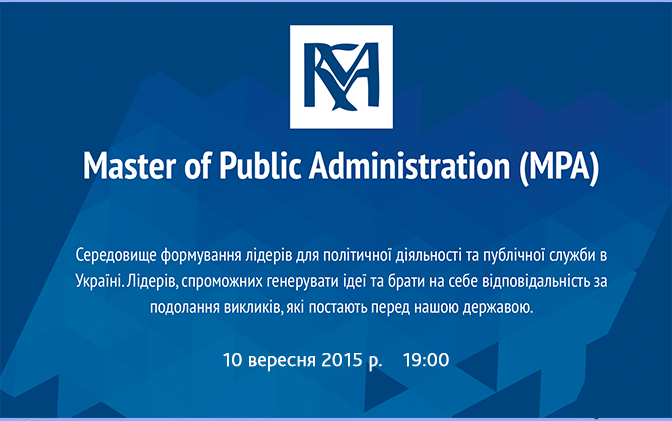 Master of Public Administration (MPA)

Середовище формування лідерів для політичної діяльності та публічної служби в Україні. Лідерів, спроможних генерувати ідеї та брати на себе відповідальність за подолання викликів, які постають перед нашою державою.

10 вересня 2015 р. 19:00